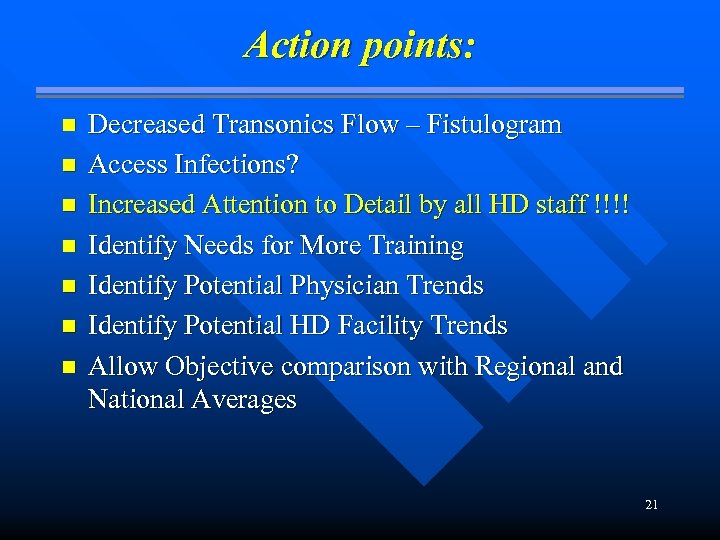 Action points:

- Decreased Transonics Flow – Fistulogram
- Access Infections?
- Increased Attention to Detail by all HD staff !!!!
- Identify Needs for More Training
- Identify Potential Physician Trends
- Identify Potential HD Facility Trends
- Allow Objective comparison with Regional and National Averages

21